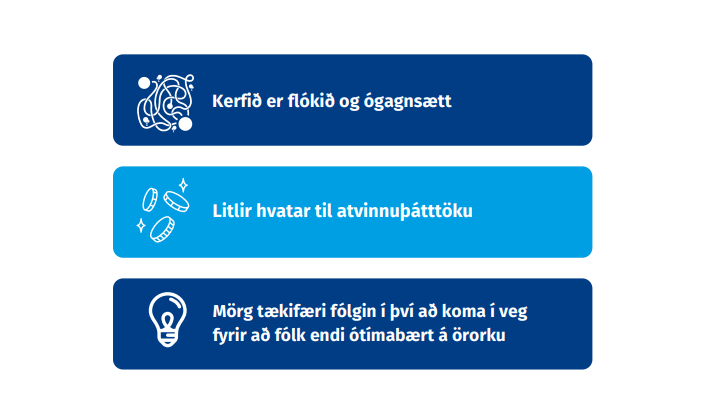 Kerfið er flókið og ógagnsætt

Litlir hvatar til atvinnuþátttöku

Mörg tækifæri fólgin í því að koma í veg fyrir að fólk endi ótímabært á örorku